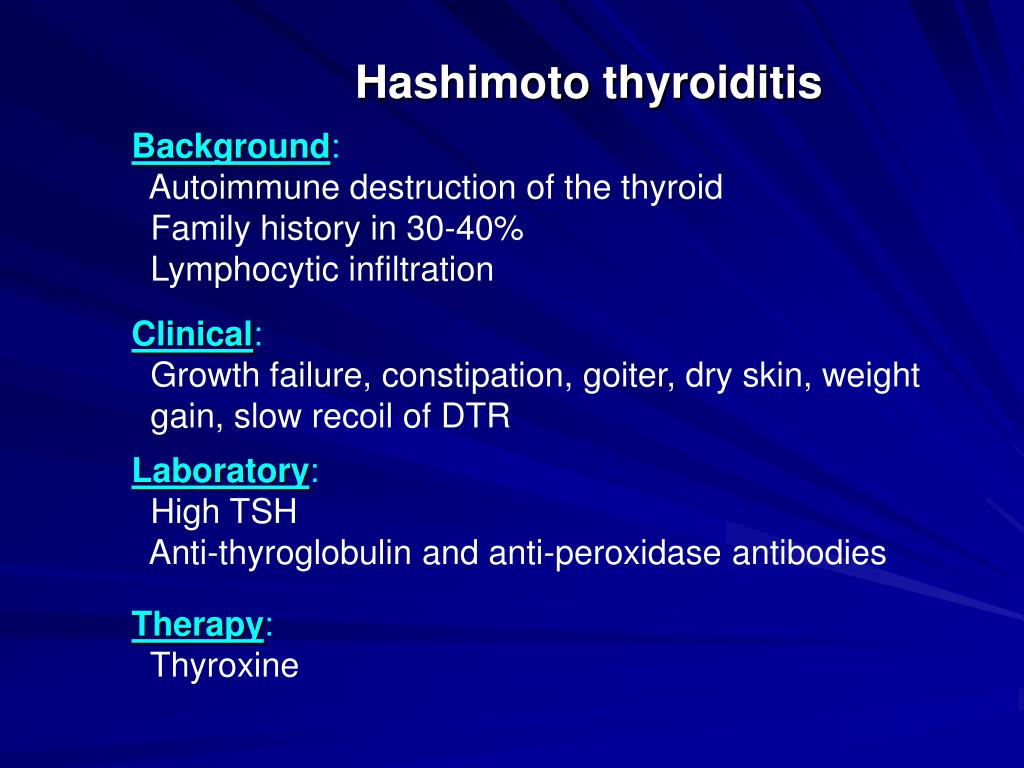 Hashimoto thyroiditis

Background:
Autoimmune destruction of the thyroid
Family history in 30-40%
Lymphocytic infiltration

Clinical:
Growth failure, constipation, goiter, dry skin, weight gain, slow recoil of DTR

Laboratory:
High TSH
Anti-thyroglobulin and anti-peroxidase antibodies

Therapy:
Thyroxine